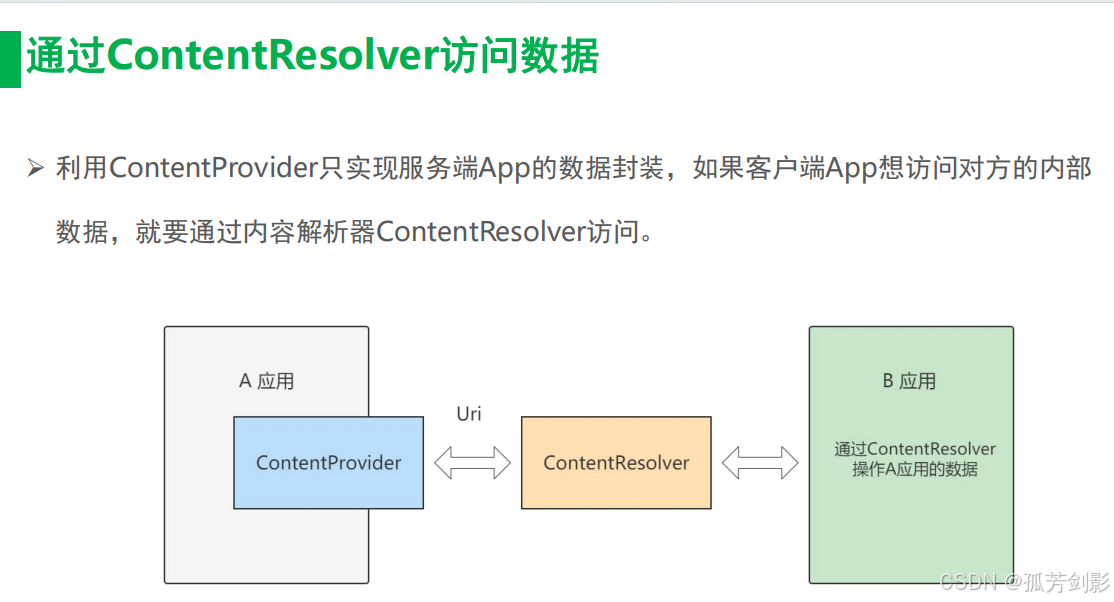 通过ContentResolver访问数据

➢ 利用ContentProvider只实现服务端App的数据封装，如果客户端App想访问对方的内部数据，就要通过内容解析器ContentResolver访问。

A 应用

ContentProvider

Uri

ContentResolver

B 应用

通过ContentResolver操作A应用的数据

CSDN @孤芳剑影